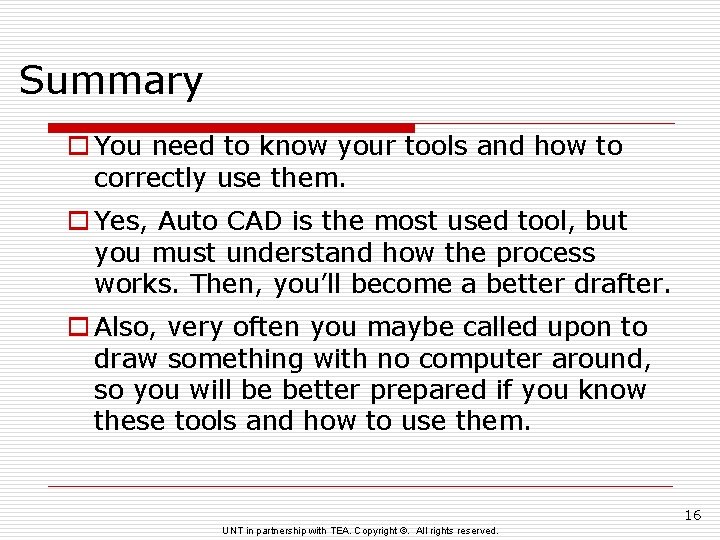 Summary

You need to know your tools and how to correctly use them.

Yes, Auto CAD is the most used tool, but you must understand how the process works. Then, you'll become a better drafter.

Also, very often you maybe called upon to draw something with no computer around, so you will be better prepared if you know these tools and how to use them.

16

UNT in partnership with TEA. Copyright ©. All rights reserved.